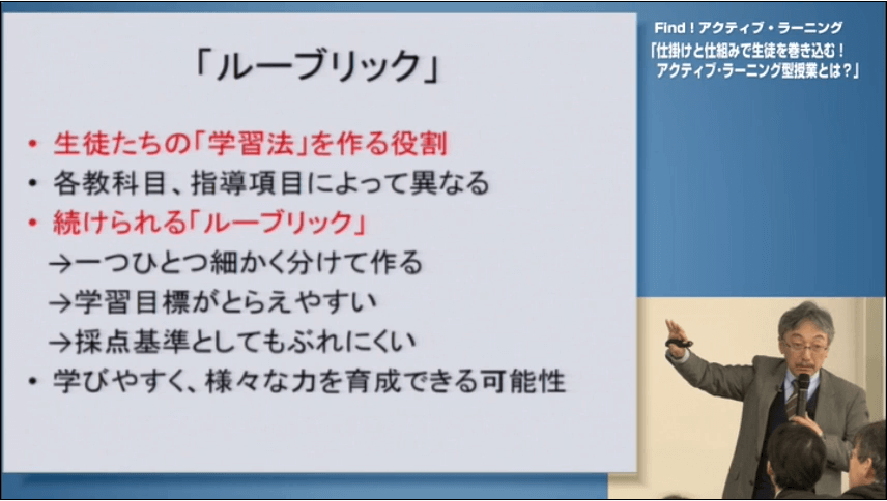 「ルーブリック」

• 生徒たちの「学習法」を作る役割
• 各教科目、指導項目によって異なる
• 続けられる「ルーブリック」
→一つひとつ細かく分けて作る
→学習目標がとらえやすい
→採点基準としてもぶれにくい
• 学びやすく、様々な力を育成できる可能性

Find！アクティブ・ラーニング
「仕掛けと仕組みで生徒を巻き込む！
アクティブ・ラーニング型授業とは？」